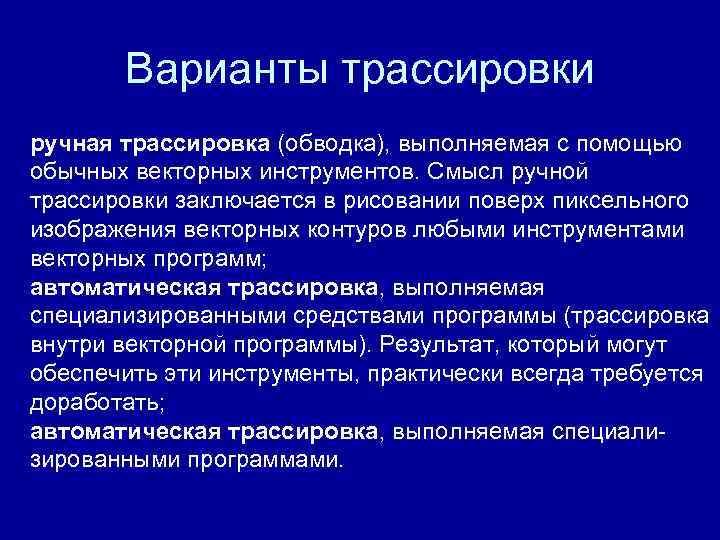 Варианты трассировки

ручная трассировка (обводка), выполняемая с помощью обычных векторных инструментов. Смысл ручной трассировки заключается в рисовании поверх пиксельного изображения векторных контуров любыми инструментами векторных программ;
автоматическая трассировка, выполняемая специализированными средствами программы (трассировка внутри векторной программы). Результат, который могут обеспечить эти инструменты, практически всегда требуется доработать;
автоматическая трассировка, выполняемая специализированными программами.